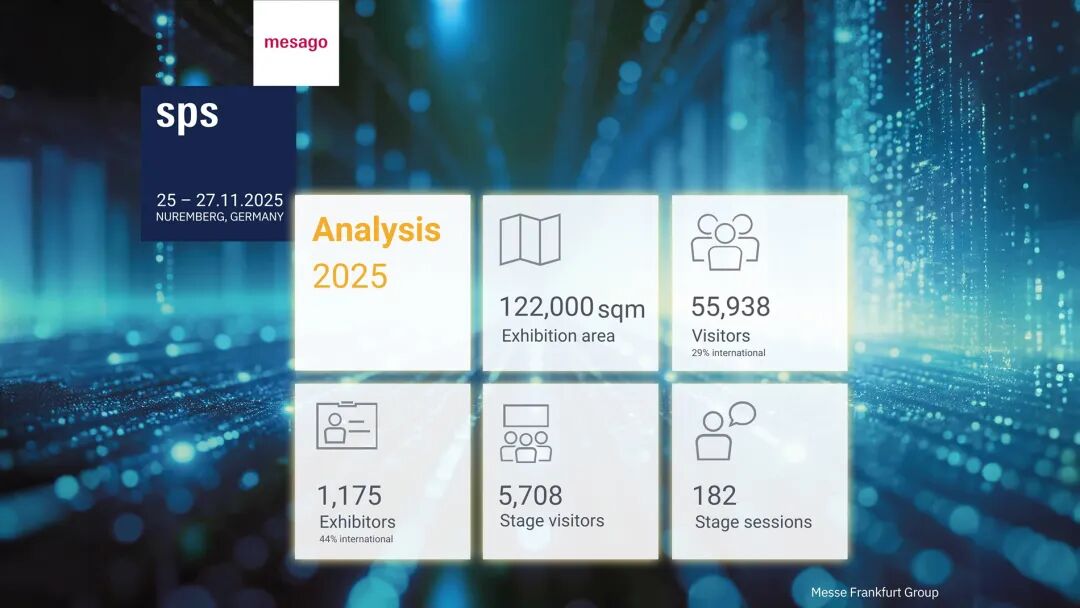 mesago

sps

25 – 27.11.2025
NUREMBERG, GERMANY

Analysis
2025

122,000 sqm
Exhibition area

55,938
Visitors
29% international

1,175
Exhibitors
44% international

5,708
Stage visitors

182
Stage sessions

Messe Frankfurt Group